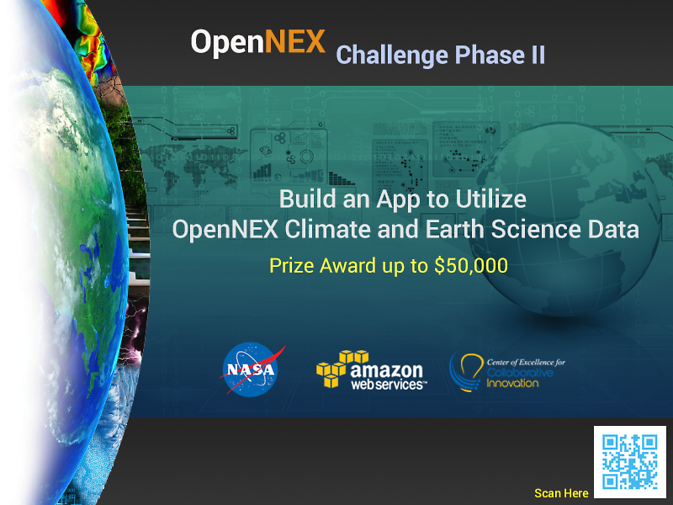 OpenNEX Challenge Phase II

Build an App to Utilize
OpenNEX Climate and Earth Science Data

Prize Award up to $50,000

NASA

amazon web services™

Center of Excellence for Collaborative Innovation

Scan Here